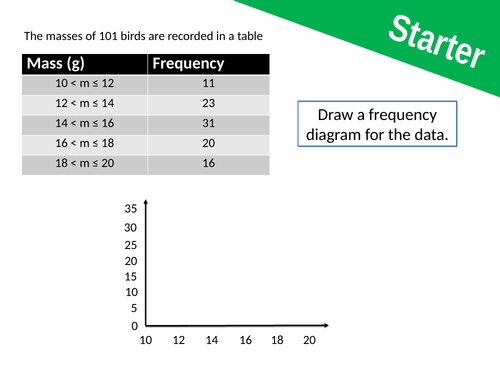 Starter

The masses of 101 birds are recorded in a table

| Mass (g) | Frequency |
|---|---|
| $10 < m \leq 12$ | 11 |
| $12 < m \leq 14$ | 23 |
| $14 < m \leq 16$ | 31 |
| $16 < m \leq 18$ | 20 |
| $18 < m \leq 20$ | 16 |

Draw a frequency diagram for the data.

35
30
25
20
15
10
5
0
10 12 14 16 18 20